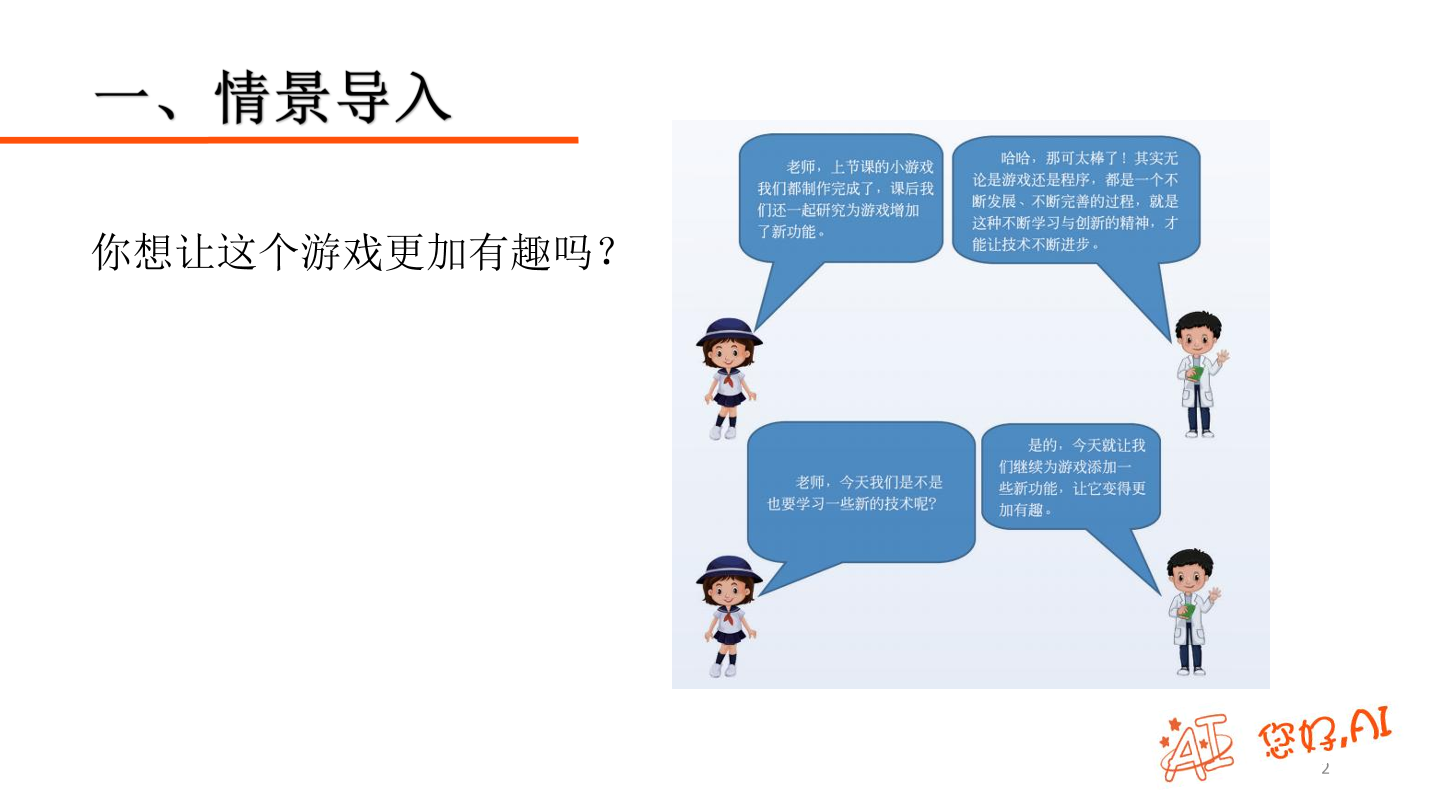 一、情景导入

你想让这个游戏更加有趣吗？

老师，上节课的小游戏我们都制作完成了，课后我们还一起研究为游戏增加了新功能。

哈哈，那可太棒了！其实无论是游戏还是程序，都是一个不断发展、不断完善的过程，就是这种不断学习与创新的精神，才能让技术不断进步。

老师，今天我们是不是也要学习一些新的技术呢？

是的，今天就让我们继续为游戏添加一些新功能，让它变得更加有趣。

AI 您好,AI

2